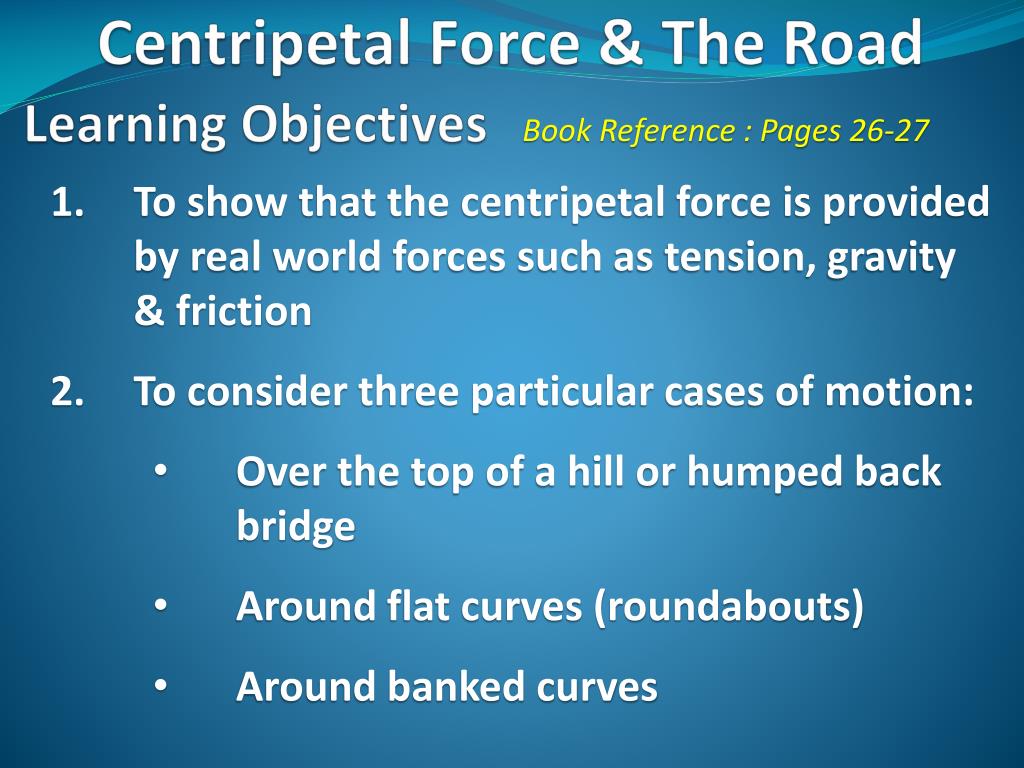 Centripetal Force & The Road

Learning Objectives Book Reference : Pages 26-27

1. To show that the centripetal force is provided by real world forces such as tension, gravity & friction

2. To consider three particular cases of motion:

• Over the top of a hill or humped back bridge

• Around flat curves (roundabouts)

• Around banked curves